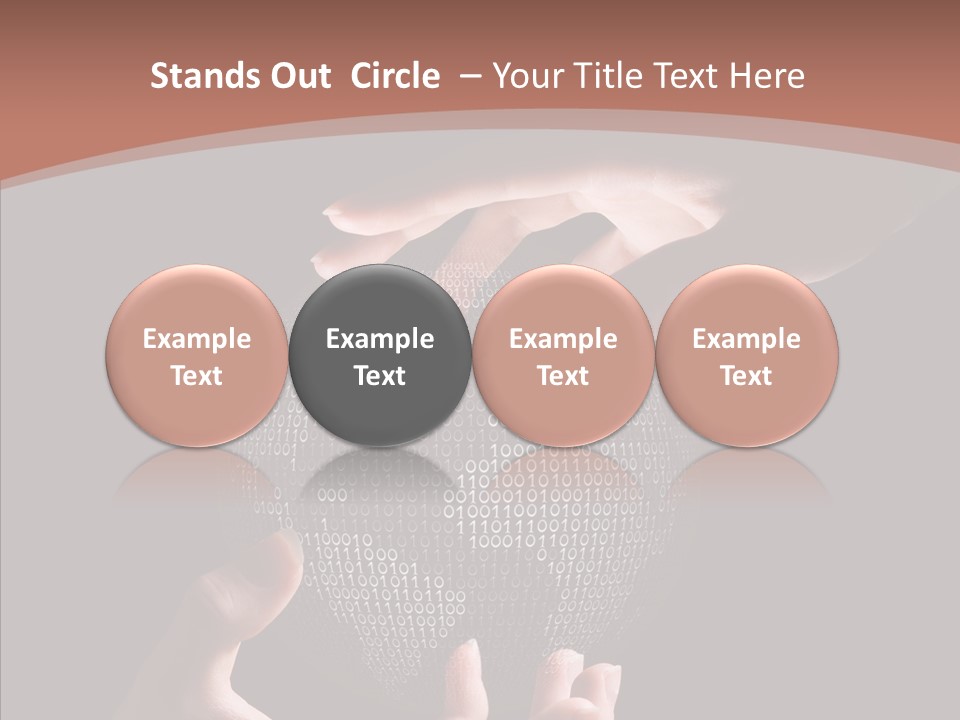 Stands Out Circle – Your Title Text Here

Example Text

Example Text

Example Text

Example Text